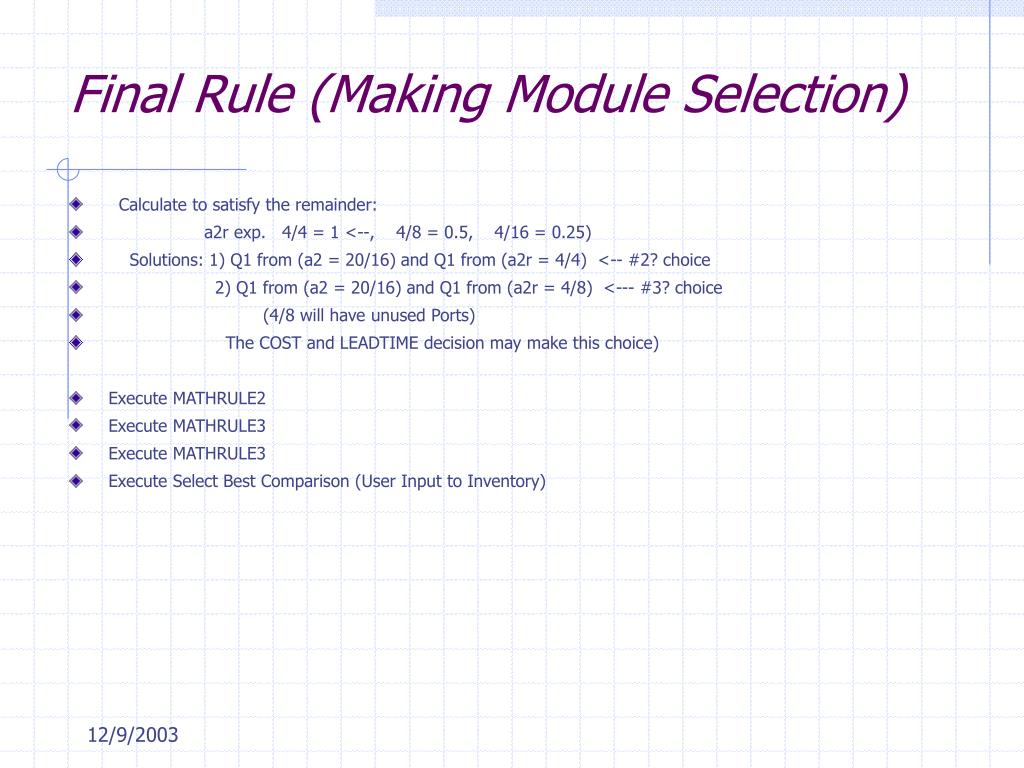 Final Rule (Making Module Selection)

Calculate to satisfy the remainder:
a2r exp. 4/4 = 1 <--, 4/8 = 0.5, 4/16 = 0.25)
Solutions: 1) Q1 from (a2 = 20/16) and Q1 from (a2r = 4/4) <-- #2? choice
2) Q1 from (a2 = 20/16) and Q1 from (a2r = 4/8) <--- #3? choice
(4/8 will have unused Ports)
The COST and LEADTIME decision may make this choice)

Execute MATHRULE2
Execute MATHRULE3
Execute MATHRULE3
Execute Select Best Comparison (User Input to Inventory)

12/9/2003